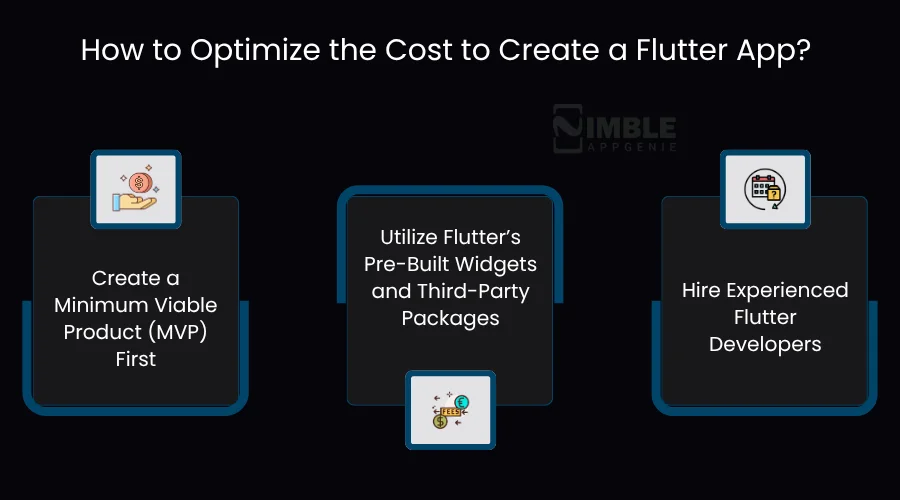 How to Optimize the Cost to Create a Flutter App?

NIMBLE APPGENIE

Create a Minimum Viable Product (MVP) First

Utilize Flutter's Pre-Built Widgets and Third-Party Packages

FEES

Hire Experienced Flutter Developers